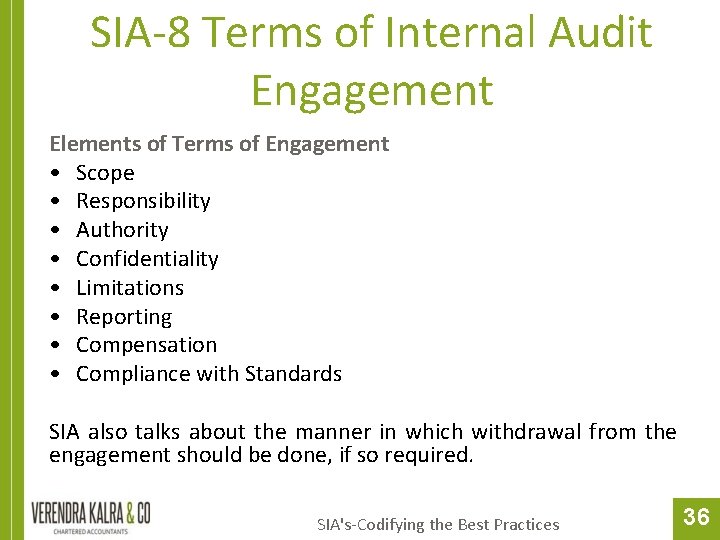 SIA-8 Terms of Internal Audit Engagement

Elements of Terms of Engagement
• Scope
• Responsibility
• Authority
• Confidentiality
• Limitations
• Reporting
• Compensation
• Compliance with Standards

SIA also talks about the manner in which withdrawal from the engagement should be done, if so required.

VERENDRA KALRA & CO
CHARTERED ACCOUNTANTS

SIA's-Codifying the Best Practices

36